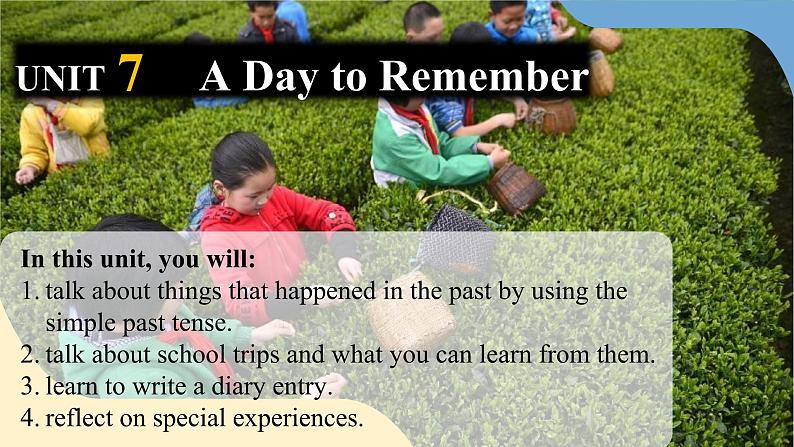 UNIT 7 A Day to Remember

In this unit, you will:
1. talk about things that happened in the past by using the simple past tense.
2. talk about school trips and what you can learn from them.
3. learn to write a diary entry.
4. reflect on special experiences.